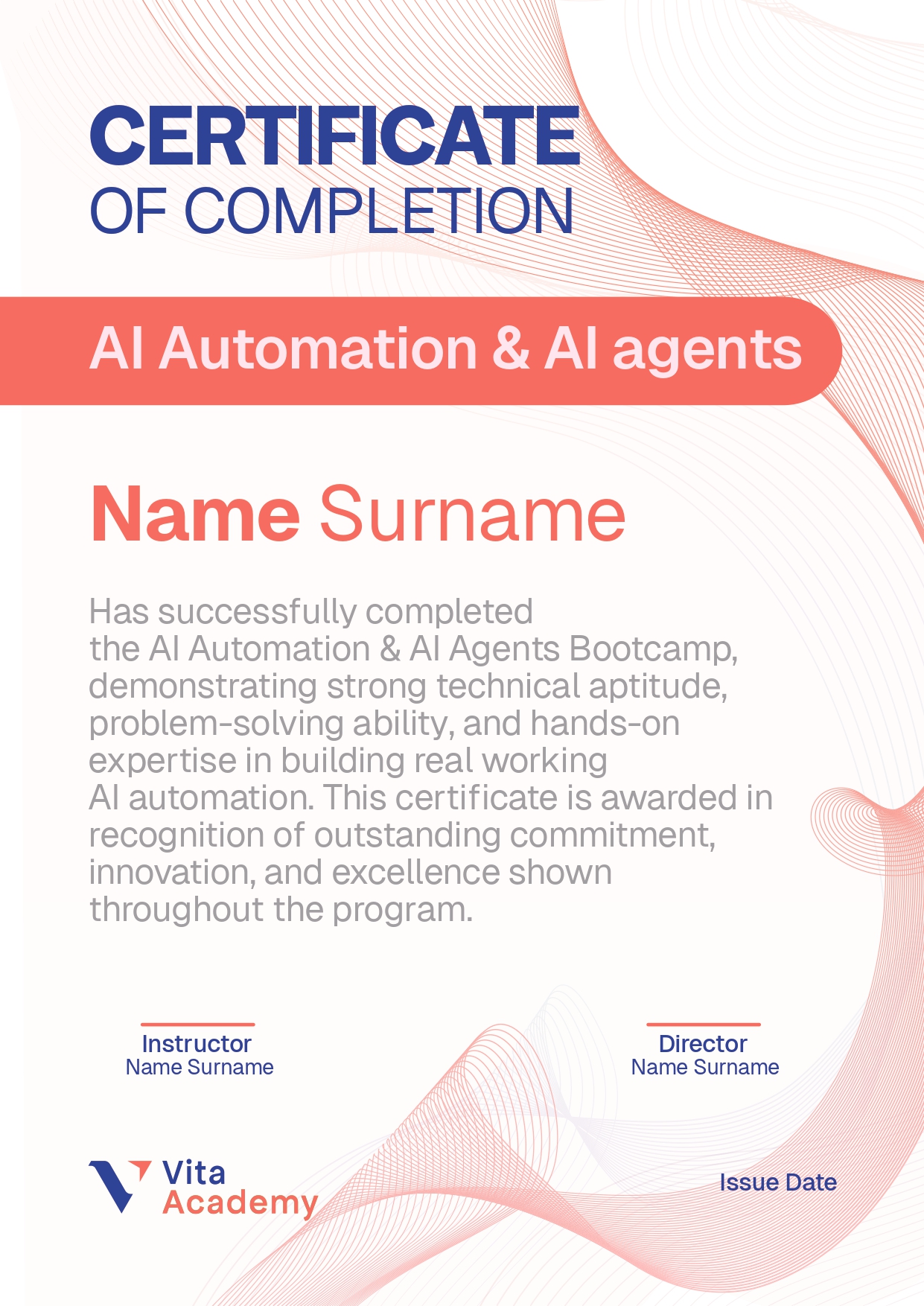 CERTIFICATE
OF COMPLETION

AI Automation & AI agents

Name Surname

Has successfully completed the AI Automation & AI Agents Bootcamp, demonstrating strong technical aptitude, problem-solving ability, and hands-on expertise in building real working AI automation. This certificate is awarded in recognition of outstanding commitment, innovation, and excellence shown throughout the program.

Instructor
Name Surname

Director
Name Surname

Vita
Academy

Issue Date